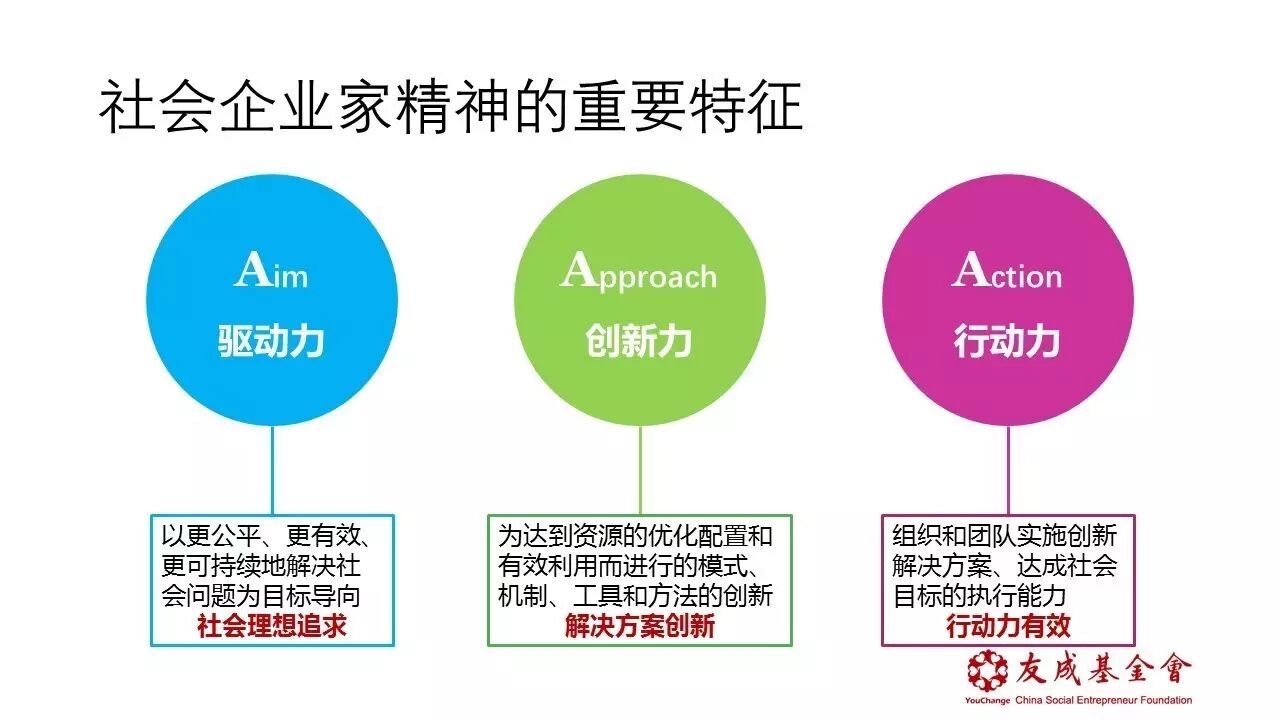 社会企业家精神的重要特征

Aim
驱动力

Approach
创新力

Action
行动力

以更公平、更有效、更可持续地解决社会问题为目标导向
社会理想追求

为达到资源的优化配置和有效利用而进行的模式、机制、工具和方法的创新
解决方案创新

组织和团队实施创新解决方案、达成社会目标的执行能力
行动力有效

友成基金會
YouChange China Social Entrepreneur Foundation